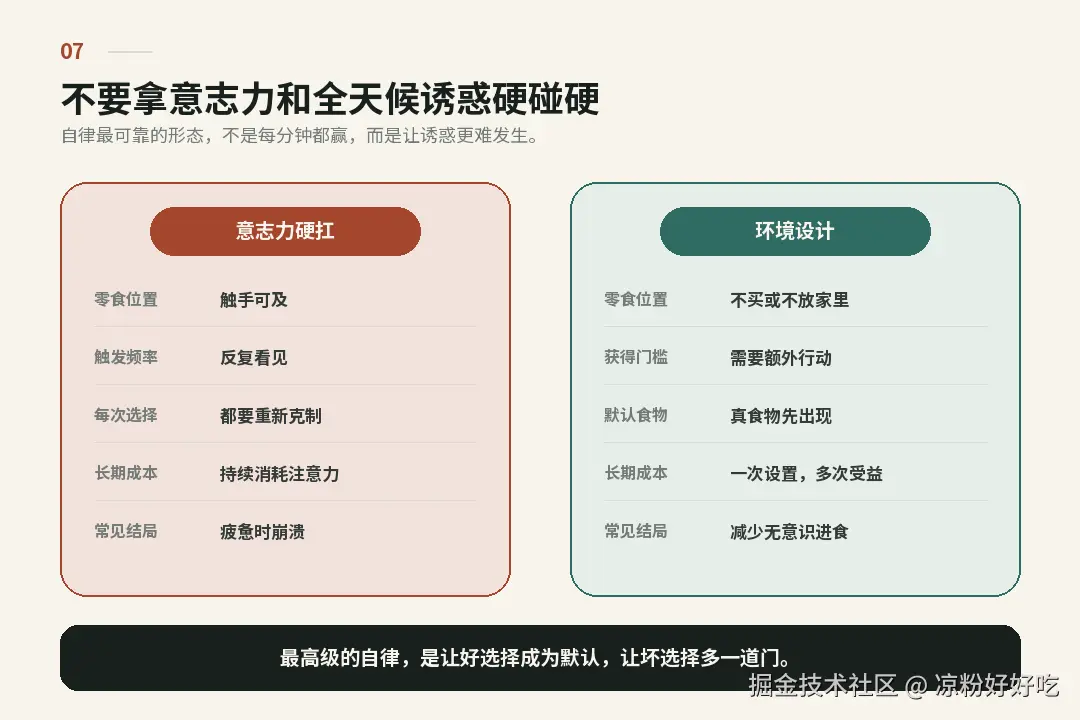 07

不要拿意志力和全天候诱惑硬碰硬

自律最可靠的形态，不是每分钟都赢，而是让诱惑更难发生。

意志力硬扛

| 零食位置 | 触手可及 |
|---|---|
| 触发频率 | 反复看见 |
| 每次选择 | 都要重新克制 |
| 长期成本 | 持续消耗注意力 |
| 常见结局 | 疲惫时崩溃 |

环境设计

| 零食位置 | 不买或不放家里 |
|---|---|
| 获得门槛 | 需要额外行动 |
| 默认食物 | 真食物先出现 |
| 长期成本 | 一次设置，多次受益 |
| 常见结局 | 减少无意识进食 |

最高级的自律，是让好选择成为默认，让坏选择多一道门。

掘金技术社区 @ 凉粉好好吃